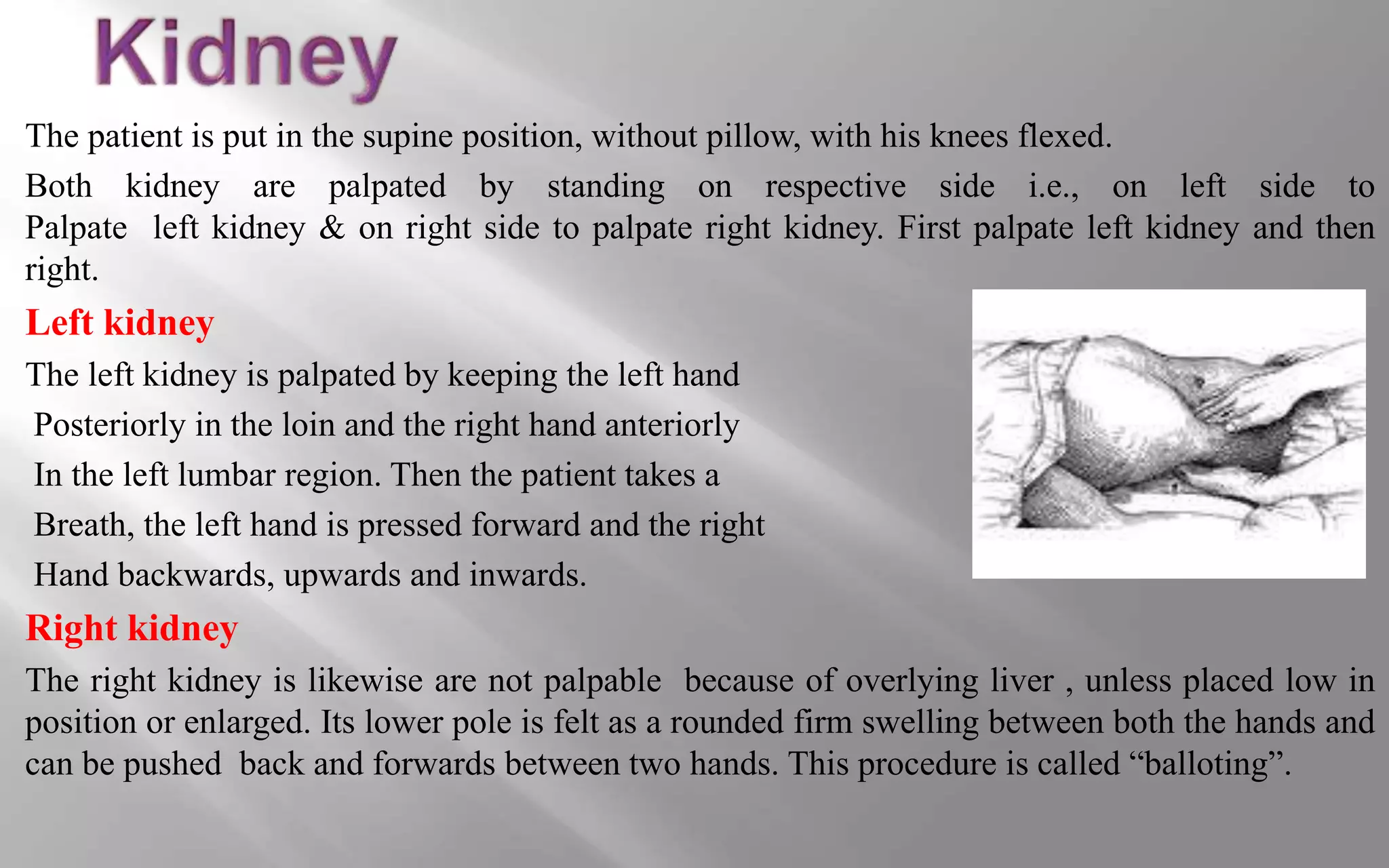 Kidney

The patient is put in the supine position, without pillow, with his knees flexed.

Both kidney are palpated by standing on respective side i.e., on left side to Palpate left kidney & on right side to palpate right kidney. First palpate left kidney and then right.

Left kidney

The left kidney is palpated by keeping the left hand Posteriorly in the loin and the right hand anteriorly In the left lumbar region. Then the patient takes a Breath, the left hand is pressed forward and the right Hand backwards, upwards and inwards.

Right kidney

The right kidney is likewise are not palpable because of overlying liver , unless placed low in position or enlarged. Its lower pole is felt as a rounded firm swelling between both the hands and can be pushed back and forwards between two hands. This procedure is called “balloting”.